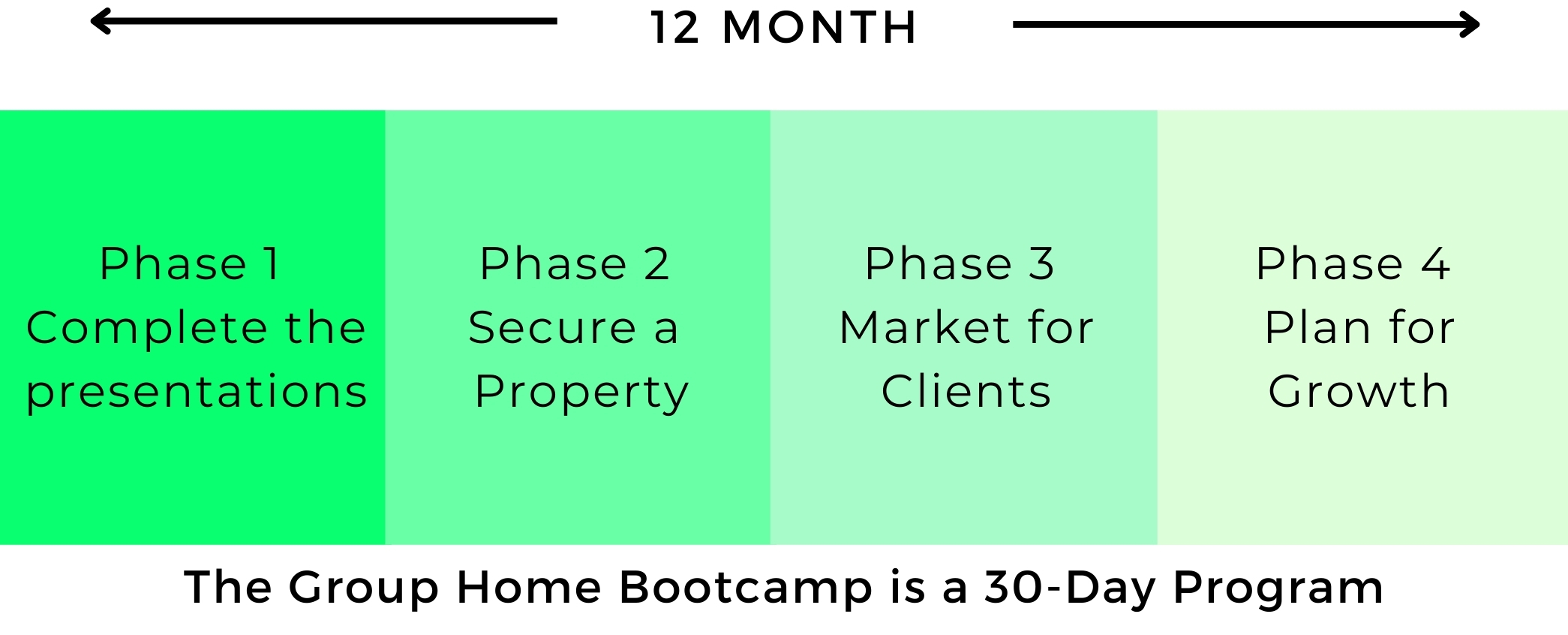 12 MONTH

Phase 1
Complete the presentations

Phase 2
Secure a Property

Phase 3
Market for Clients

Phase 4
Plan for Growth

The Group Home Bootcamp is a 30-Day Program